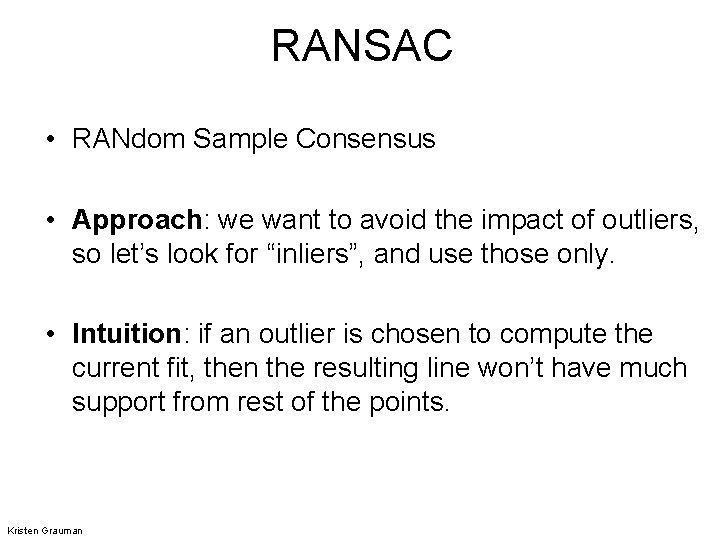 RANSAC

• RANdom Sample Consensus

• Approach: we want to avoid the impact of outliers, so let's look for "inliers", and use those only.

• Intuition: if an outlier is chosen to compute the current fit, then the resulting line won't have much support from rest of the points.

Kristen Grauman